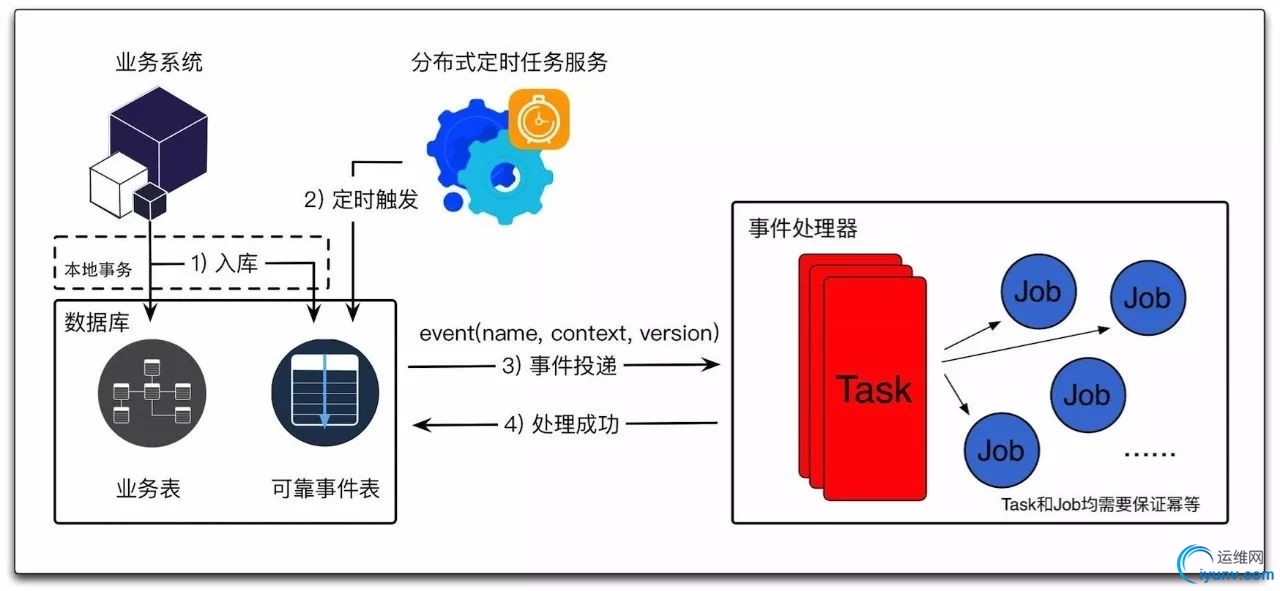 业务系统

分布式定时任务服务

2) 定时触发

本地事务

1) 入库

数据库

业务表

可靠事件表

event(name, context, version)

3) 事件投递

4) 处理成功

事件处理器

Task

Job

Job

Job

Job

......

Task和Job均需要保证幂等

运维网
iyunv.com